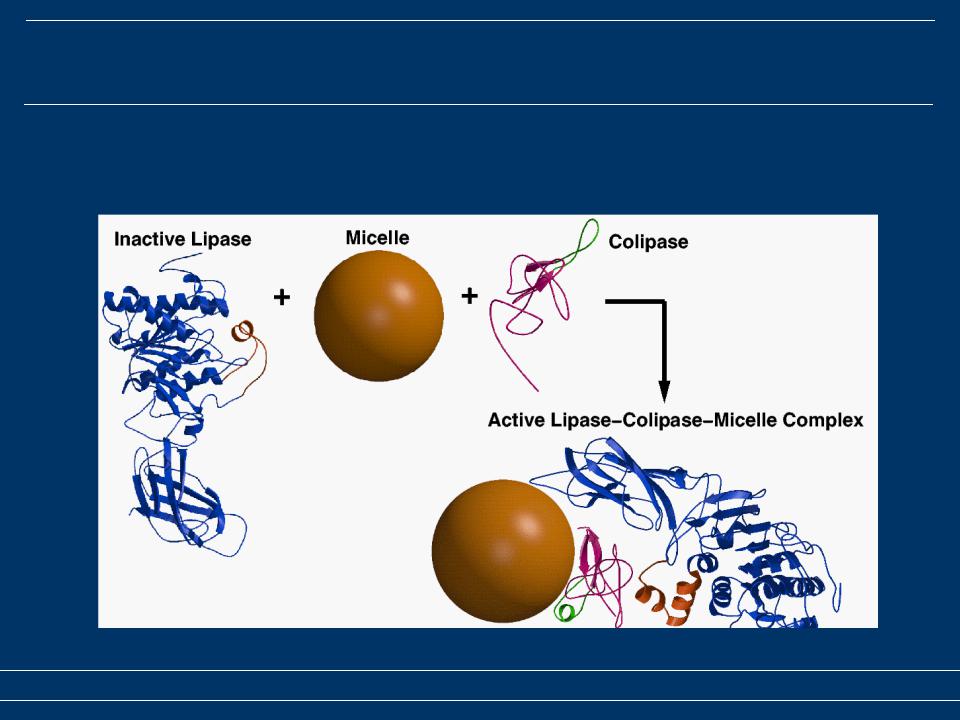 Inactive Lipase

+

Micelle

+

Colipase

Active Lipase–Colipase–Micelle Complex